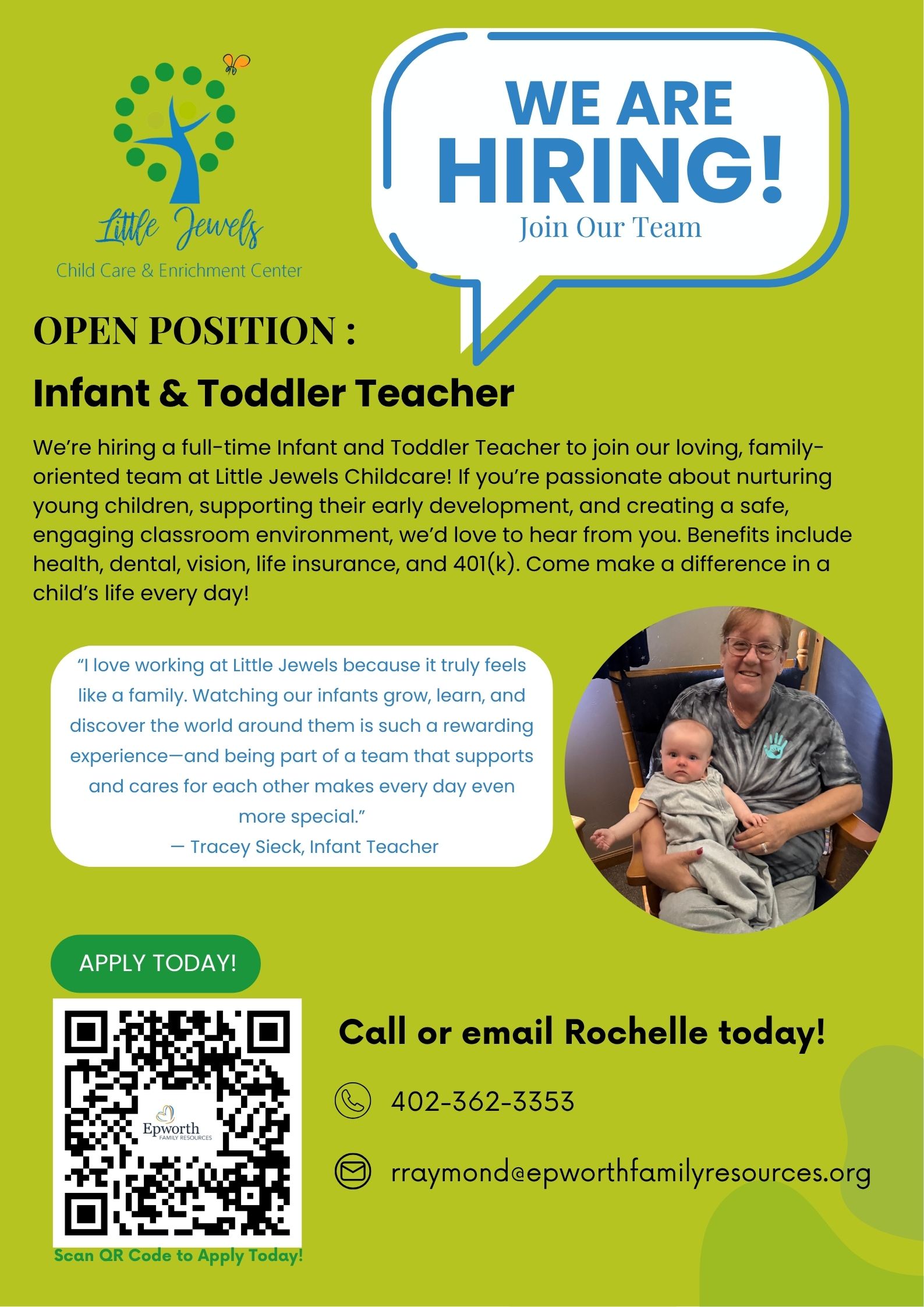 Little Jewels
Child Care & Enrichment Center

WE ARE HIRING!
Join Our Team

OPEN POSITION :

Infant & Toddler Teacher

We're hiring a full-time Infant and Toddler Teacher to join our loving, family-oriented team at Little Jewels Childcare! If you're passionate about nurturing young children, supporting their early development, and creating a safe, engaging classroom environment, we'd love to hear from you. Benefits include health, dental, vision, life insurance, and 401(k). Come make a difference in a child's life every day!

"I love working at Little Jewels because it truly feels like a family. Watching our infants grow, learn, and discover the world around them is such a rewarding experience—and being part of a team that supports and cares for each other makes every day even more special."
— Tracey Sieck, Infant Teacher

APPLY TODAY!

Epworth
FAMILY RESOURCES

Scan QR Code to Apply Today!

Call or email Rochelle today!

402-362-3353

rraymond@epworthfamilyresources.org